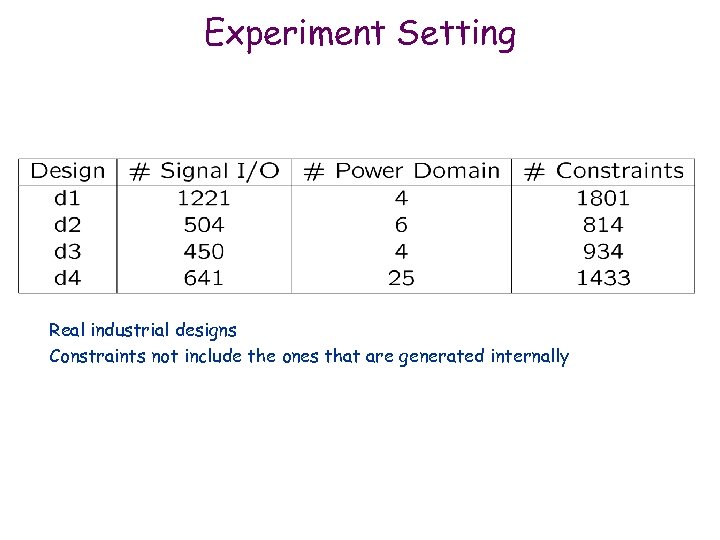 Experiment Setting

| Design | # Signal I/O | # Power Domain | # Constraints |
|---|---|---|---|
| d1 | 1221 | 4 | 1801 |
| d2 | 504 | 6 | 814 |
| d3 | 450 | 4 | 934 |
| d4 | 641 | 25 | 1433 |

Real industrial designs
Constraints not include the ones that are generated internally